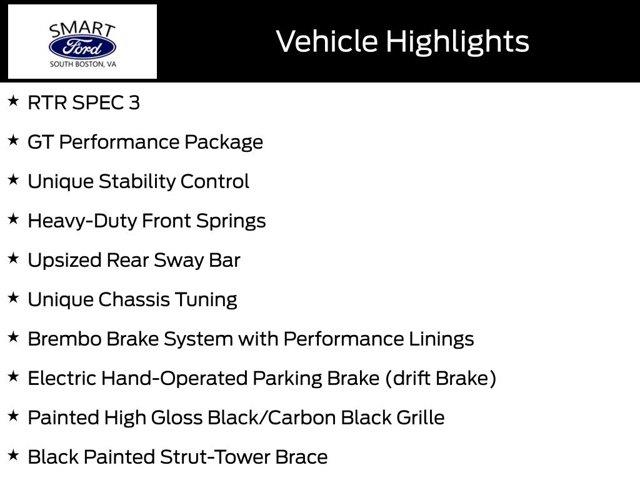 SMART
Ford
SOUTH BOSTON, VA

Vehicle Highlights

★ RTR SPEC 3

★ GT Performance Package

★ Unique Stability Control

★ Heavy-Duty Front Springs

★ Upsized Rear Sway Bar

★ Unique Chassis Tuning

★ Brembo Brake System with Performance Linings

★ Electric Hand-Operated Parking Brake (drift Brake)

★ Painted High Gloss Black/Carbon Black Grille

★ Black Painted Strut-Tower Brace